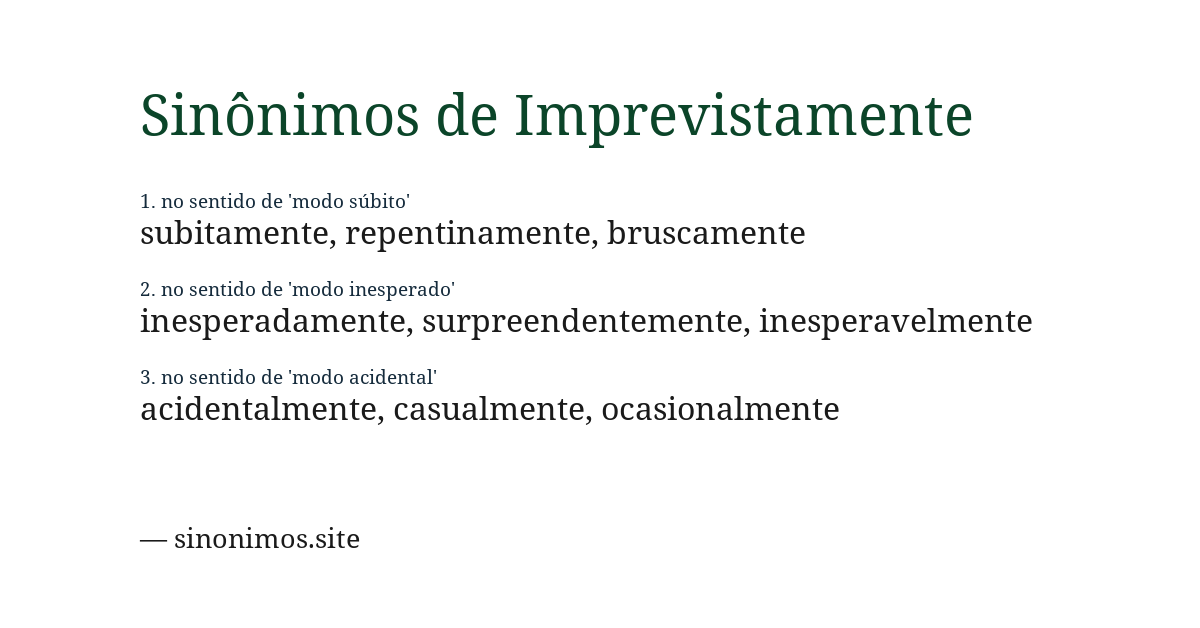 Sinônimos de Imprevistamente

1. no sentido de 'modo súbito'
subitamente, repentinamente, bruscamente

2. no sentido de 'modo inesperado'
inesperadamente, surpreendentemente, inesperavelmente

3. no sentido de 'modo acidental'
acidentalmente, casualmente, ocasionalmente

— sinonimos.site